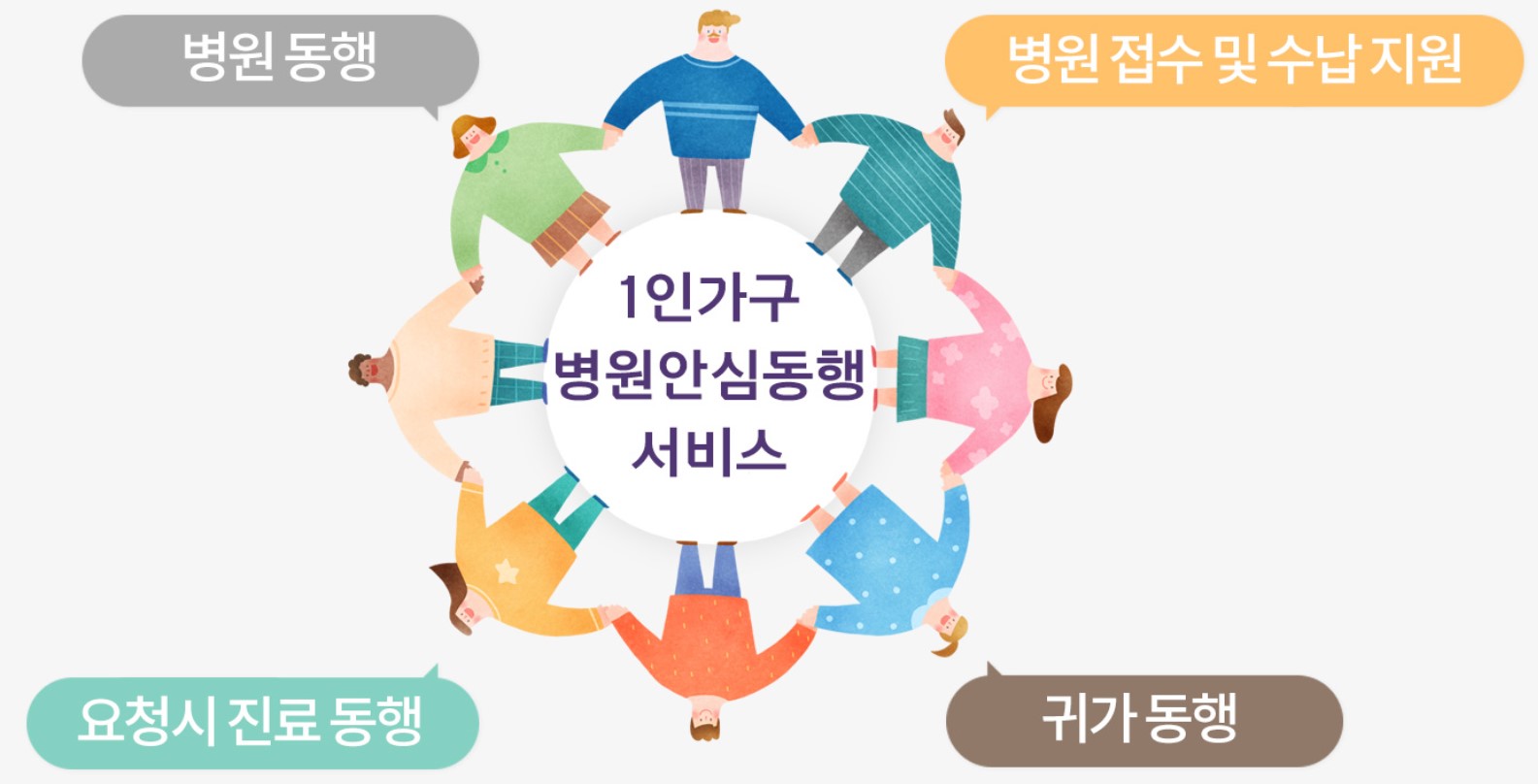 병원 동행

병원 접수 및 수납 지원

1인가구
병원안심동행
서비스

요청시 진료 동행

귀가 동행